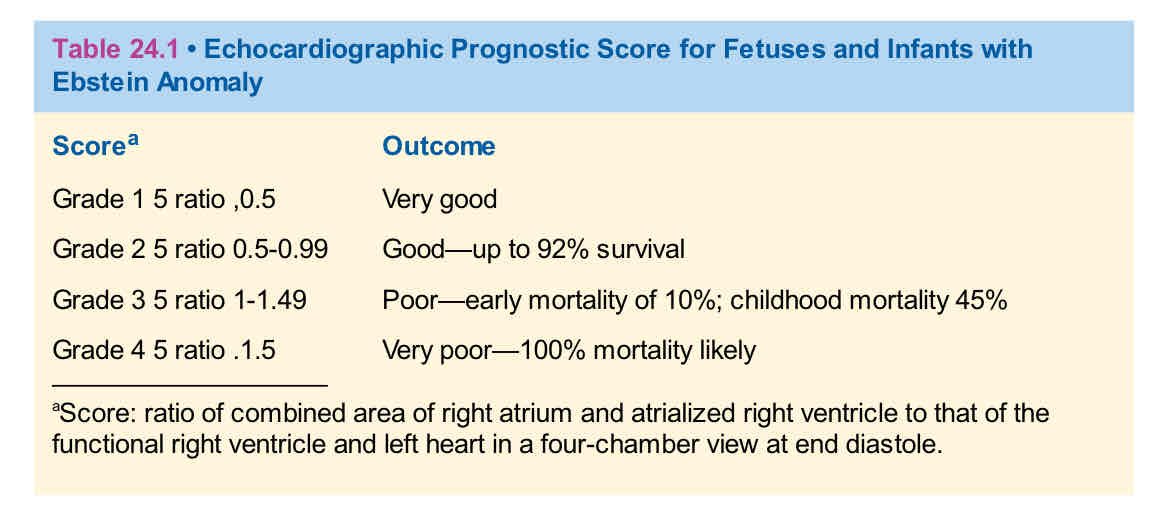 Table 24.1 • Echocardiographic Prognostic Score for Fetuses and Infants with Ebstein Anomaly

| Score$^a$ | Outcome |
|---|---|
| Grade 1 5 ratio ,0.5 | Very good |
| Grade 2 5 ratio 0.5-0.99 | Good—up to 92% survival |
| Grade 3 5 ratio 1-1.49 | Poor—early mortality of 10%; childhood mortality 45% |
| Grade 4 5 ratio .1.5 | Very poor—100% mortality likely |

$^a$Score: ratio of combined area of right atrium and atrialized right ventricle to that of the functional right ventricle and left heart in a four-chamber view at end diastole.